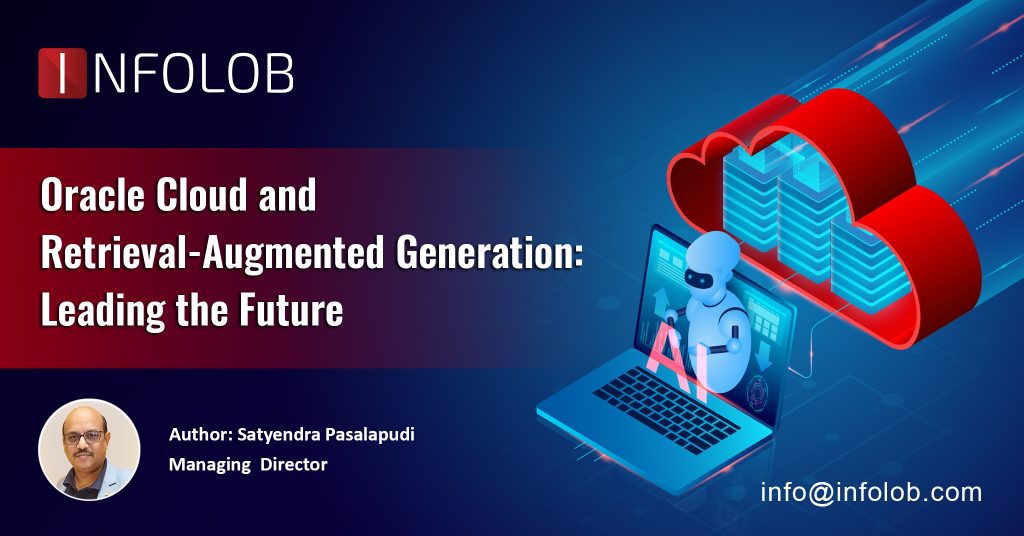 INFOLOB

Oracle Cloud and Retrieval-Augmented Generation: Leading the Future

AI

Author: Satyendra Pasalapudi
Managing Director

info@infolob.com